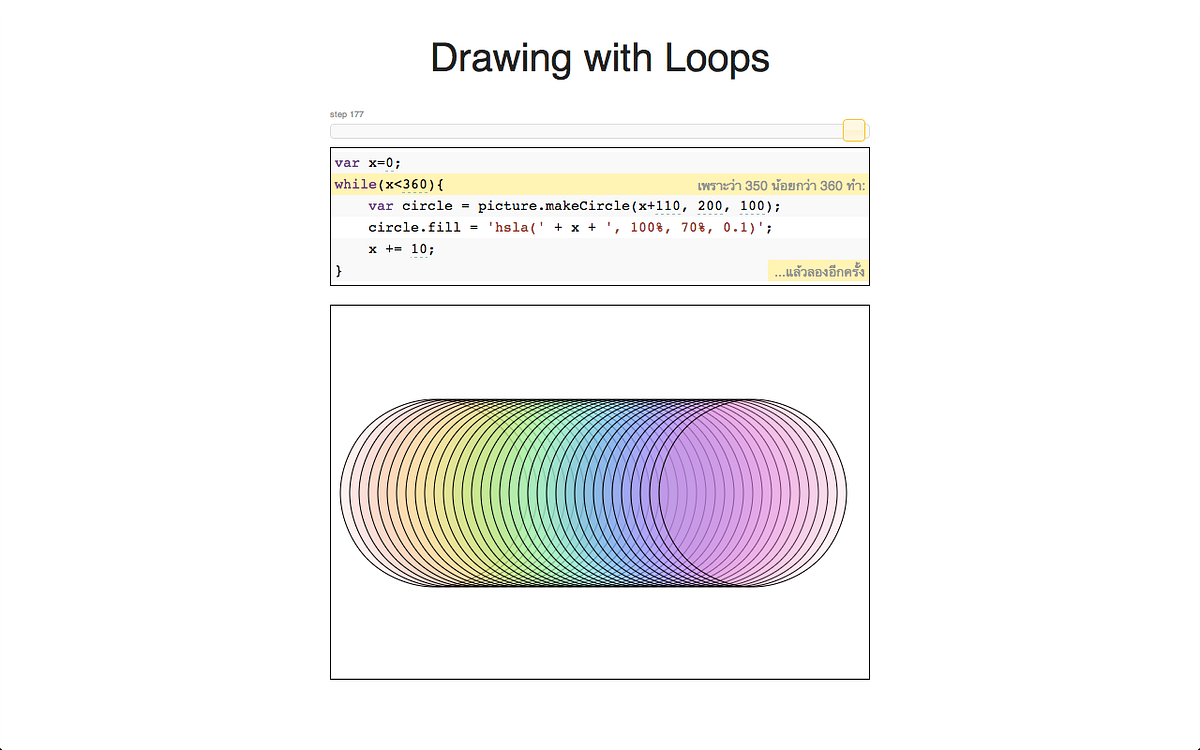 Drawing with Loops

step 177

var x=0;
while(x<360){ เพราะว่า 350 น้อยกว่า 360 ทำ:
var circle = picture.makeCircle(x+110, 200, 100);
circle.fill = 'hsla(' + x + ', 100%, 70%, 0.1)';
x += 10;
} ...แล้วลองอีกครั้ง